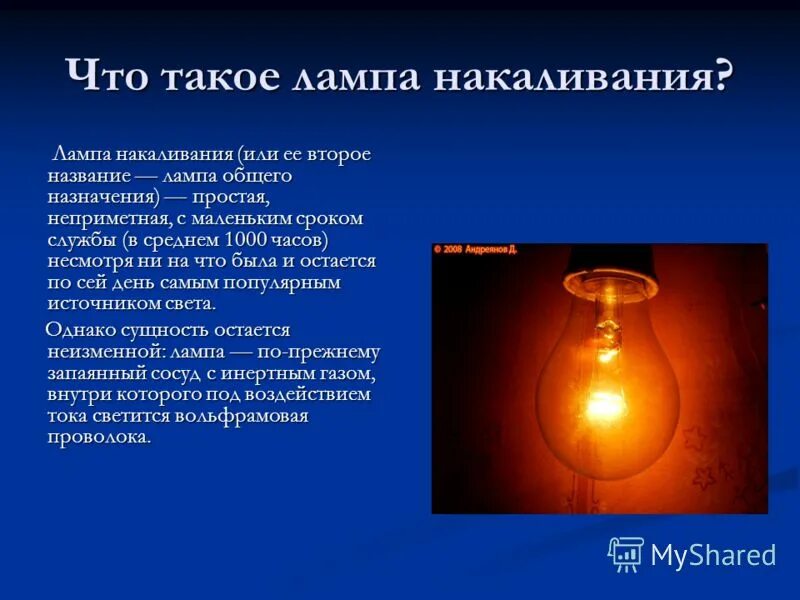 Что такое лампа накаливания?

Лампа накаливания (или ее второе название — лампа общего назначения) — простая, неприметная, с маленьким сроком службы (в среднем 1000 часов) несмотря ни на что была и остается по сей день самым популярным источником света.

Однако сущность остается неизменной: лампа — по-прежнему запаянный сосуд с инертным газом, внутри которого под воздействием тока светится вольфрамовая проволока.

© 2008 Андреянов Д.

MyShared